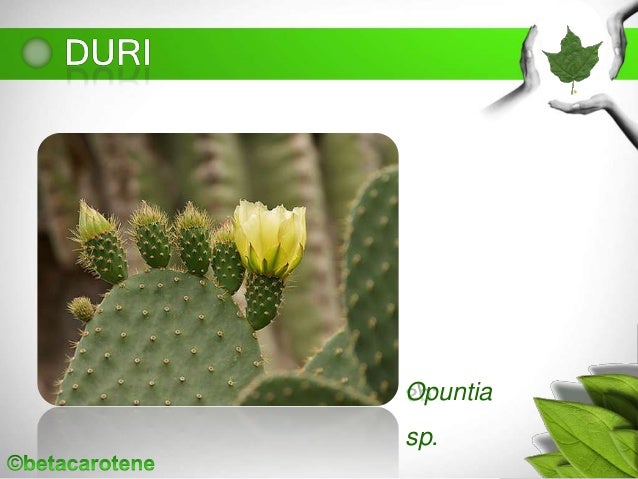 DURI

Opuntia sp.

©betacarotene